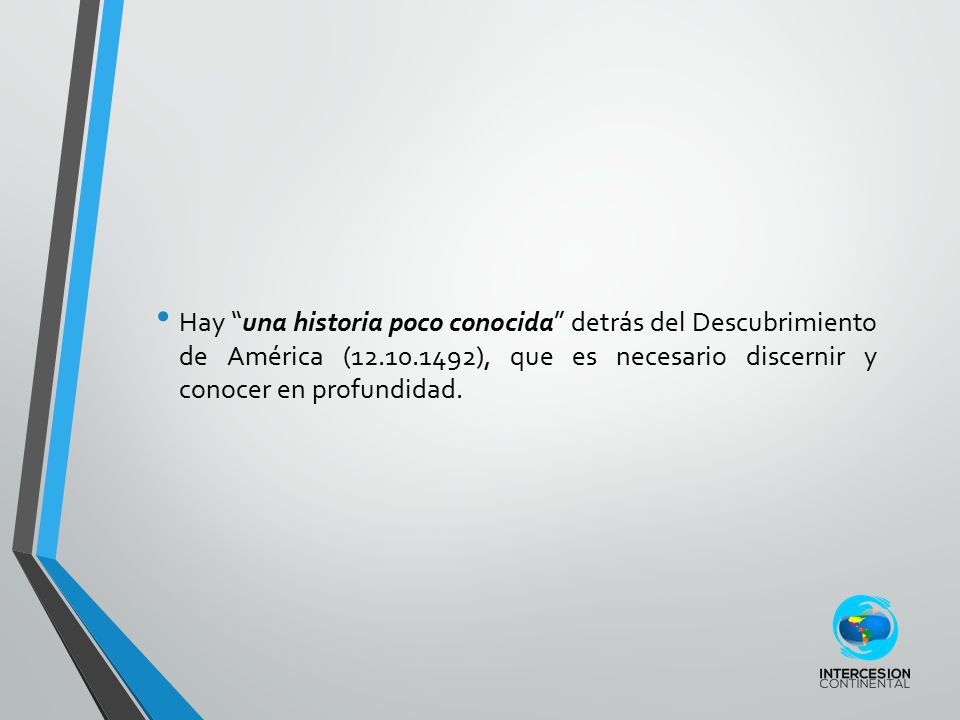 • Hay “una historia poco conocida” detrás del Descubrimiento de América (12.10.1492), que es necesario discernir y conocer en profundidad.

INTERCESION CONTINENTAL